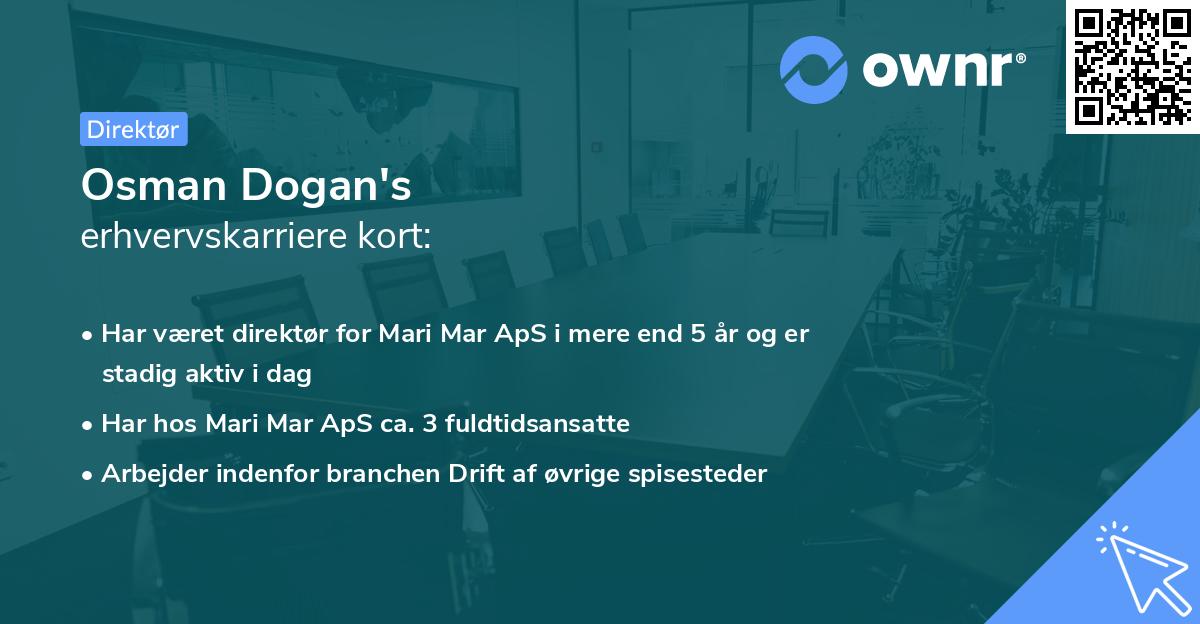 ownr®

Direktør

Osman Dogan's
erhvervskarriere kort:

• Har været direktør for Mari Mar ApS i mere end 5 år og er stadig aktiv i dag

• Har hos Mari Mar ApS ca. 3 fuldtidsansatte

• Arbejder indenfor branchen Drift af øvrige spisesteder